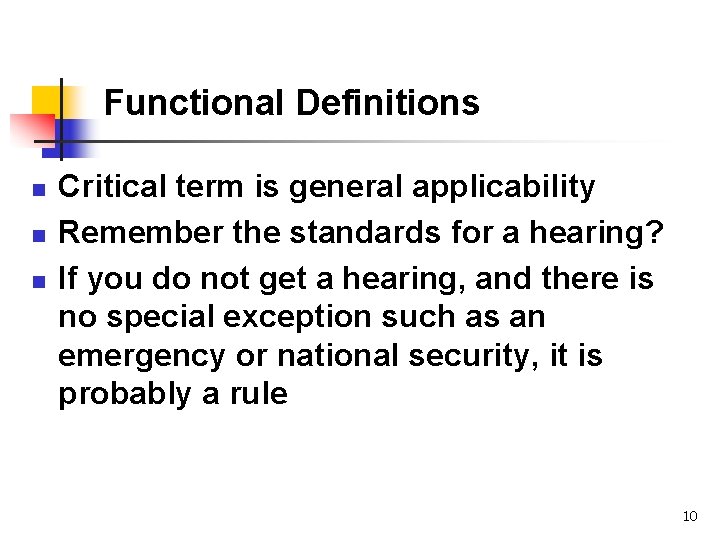 Functional Definitions

- Critical term is general applicability
- Remember the standards for a hearing?
- If you do not get a hearing, and there is no special exception such as an emergency or national security, it is probably a rule

10